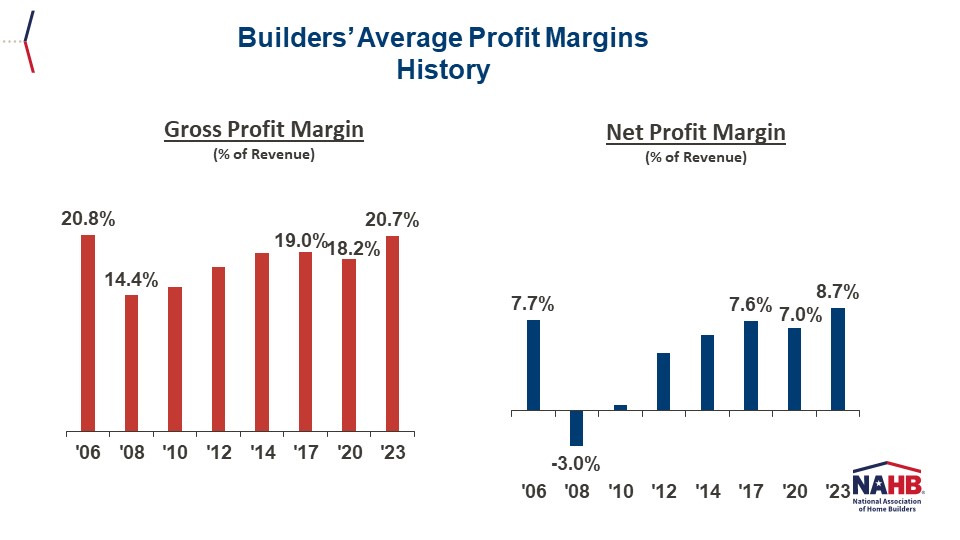 Builders' Average Profit Margins History

Gross Profit Margin
(% of Revenue)

20.8%
14.4%
19.0%
18.2%
20.7%

'06 '08 '10 '12 '14 '17 '20 '23

Net Profit Margin
(% of Revenue)

7.7%
-3.0%
7.6%
7.0%
8.7%

'06 '08 '10 '12 '14 '17 '20 '23

NAHB
National Association of Home Builders